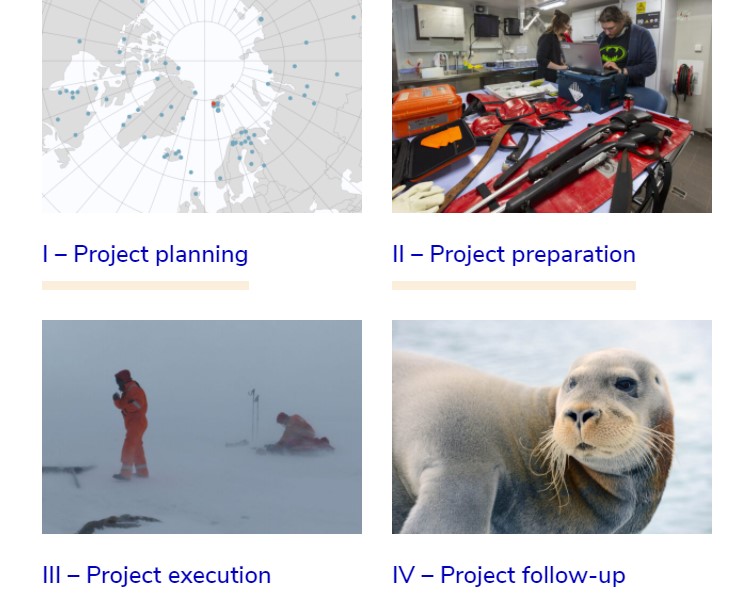 I – Project planning

II – Project preparation

III – Project execution

IV – Project follow-up